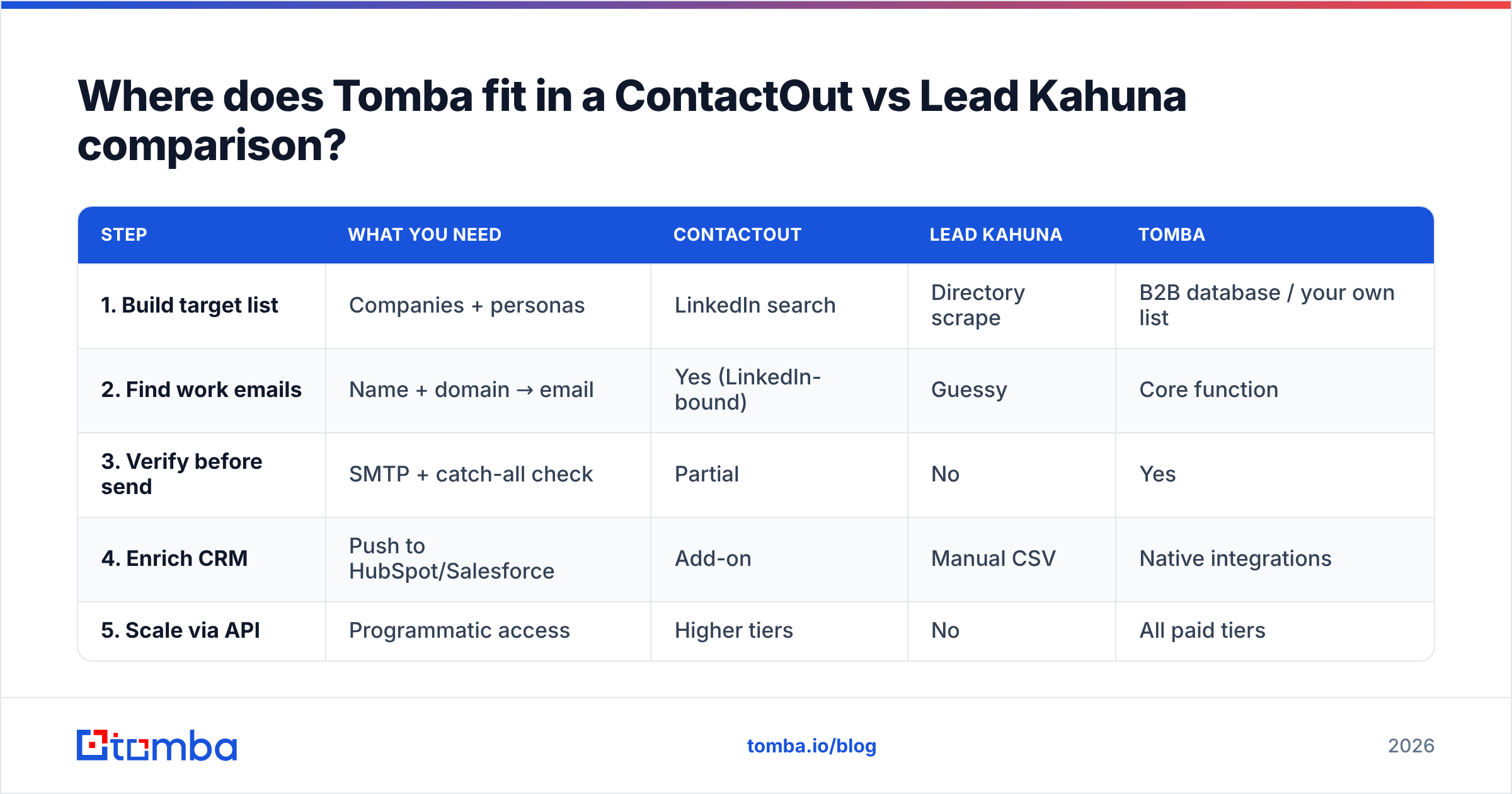 Where does Tomba fit in a ContactOut vs Lead Kahuna comparison?

| STEP | WHAT YOU NEED | CONTACTOUT | LEAD KAHUNA | TOMBA |
|---|---|---|---|---|
| 1. Build target list | Companies + personas | LinkedIn search | Directory scrape | B2B database / your own list |
| 2. Find work emails | Name + domain → email | Yes (LinkedIn-bound) | Guessy | Core function |
| 3. Verify before send | SMTP + catch-all check | Partial | No | Yes |
| 4. Enrich CRM | Push to HubSpot/Salesforce | Add-on | Manual CSV | Native integrations |
| 5. Scale via API | Programmatic access | Higher tiers | No | All paid tiers |

tomba

tomba.io/blog

2026